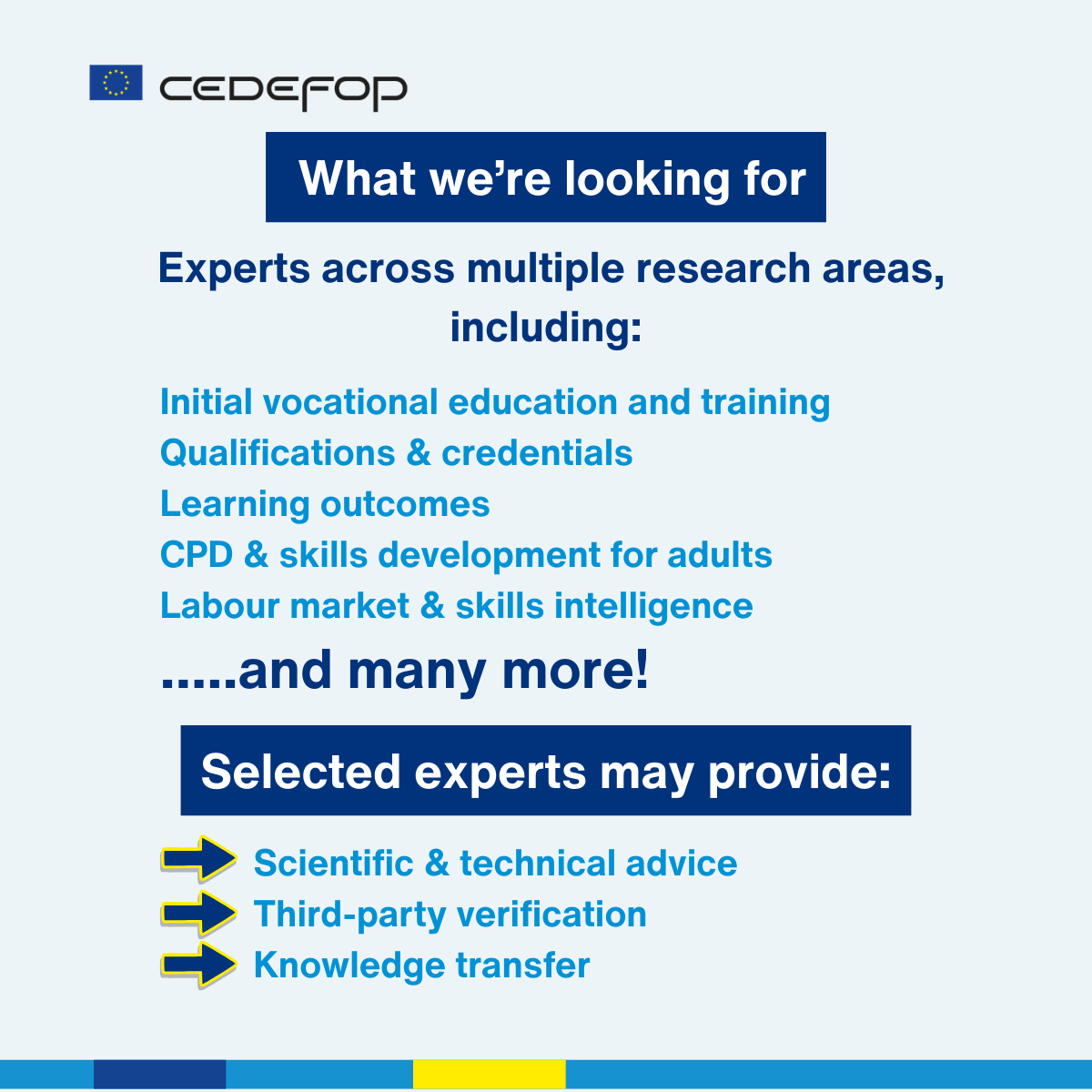 CEDEFOP

What we're looking for

Experts across multiple research areas, including:

Initial vocational education and training
Qualifications & credentials
Learning outcomes
CPD & skills development for adults
Labour market & skills intelligence

.....and many more!

Selected experts may provide:

Scientific & technical advice
Third-party verification
Knowledge transfer